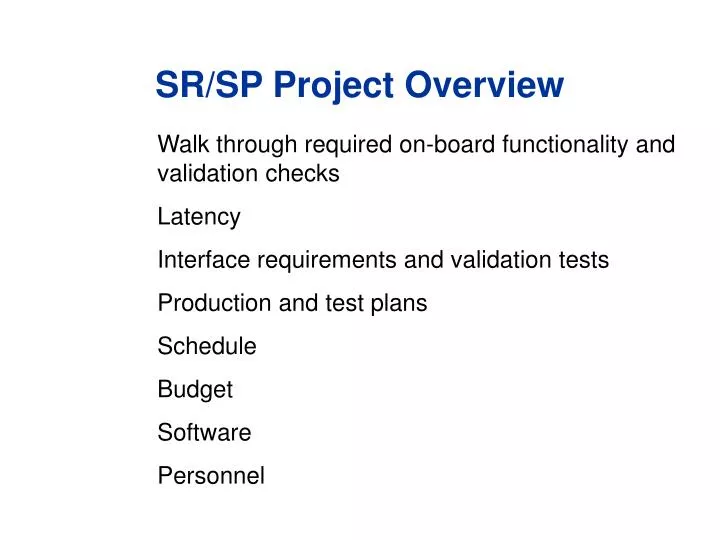 SR/SP Project Overview

Walk through required on-board functionality and validation checks

Latency

Interface requirements and validation tests

Production and test plans

Schedule

Budget

Software

Personnel